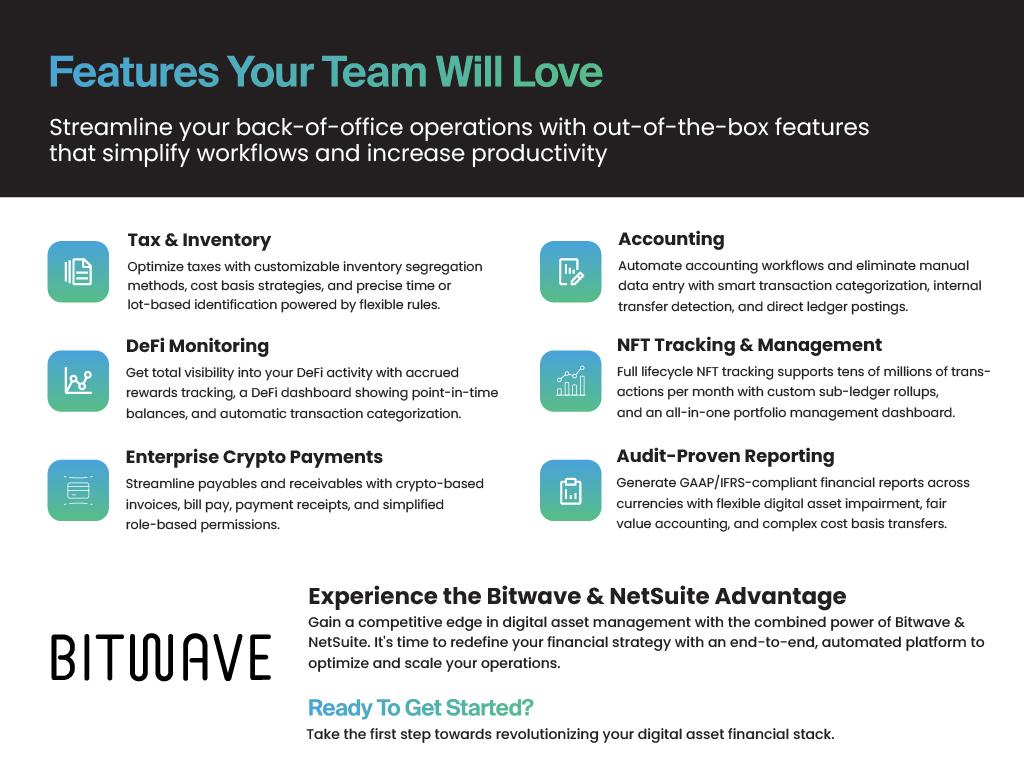 Features Your Team Will Love

Streamline your back-of-office operations with out-of-the-box features that simplify workflows and increase productivity

Tax & Inventory
Optimize taxes with customizable inventory segregation methods, cost basis strategies, and precise time or lot-based identification powered by flexible rules.

DeFi Monitoring
Get total visibility into your DeFi activity with accrued rewards tracking, a DeFi dashboard showing point-in-time balances, and automatic transaction categorization.

Enterprise Crypto Payments
Streamline payables and receivables with crypto-based invoices, bill pay, payment receipts, and simplified role-based permissions.

Accounting
Automate accounting workflows and eliminate manual data entry with smart transaction categorization, internal transfer detection, and direct ledger postings.

NFT Tracking & Management
Full lifecycle NFT tracking supports tens of millions of transactions per month with custom sub-ledger rollups, and an all-in-one portfolio management dashboard.

Audit-Proven Reporting
Generate GAAP/IFRS-compliant financial reports across currencies with flexible digital asset impairment, fair value accounting, and complex cost basis transfers.

BITWAVE

Experience the Bitwave & NetSuite Advantage
Gain a competitive edge in digital asset management with the combined power of Bitwave & NetSuite. It's time to redefine your financial strategy with an end-to-end, automated platform to optimize and scale your operations.

Ready To Get Started?
Take the first step towards revolutionizing your digital asset financial stack.